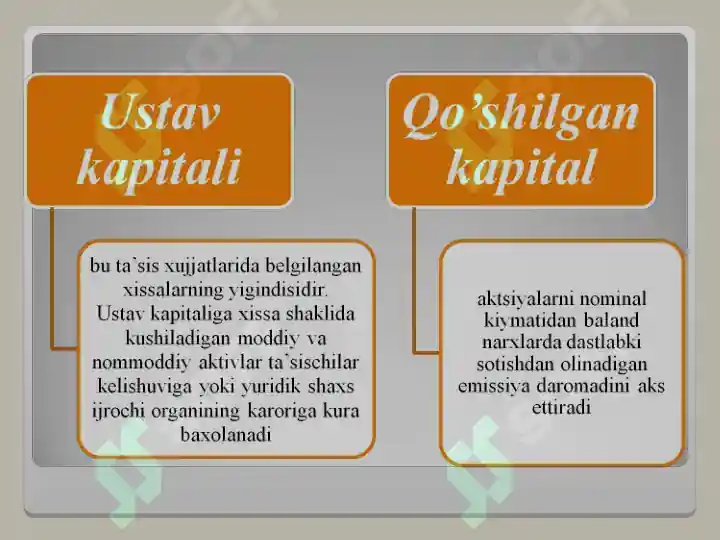 Ustav kapitali

bu ta`sis xujjatlarida belgilangan xissalarning yigindisidir. Ustav kapitaliga xissa shaklida kushiladigan moddiy va nommoddiy aktivlar ta`sischilar kelishuviga yoki yuridik shaxs ijrochi organining karoriga kura baxolanadi

Qo'shilgan kapital

aktsiyalarni nominal kiymatidan baland narxlarda dastlabki sotishdan olinadigan emissiya daromadini aks ettiradi